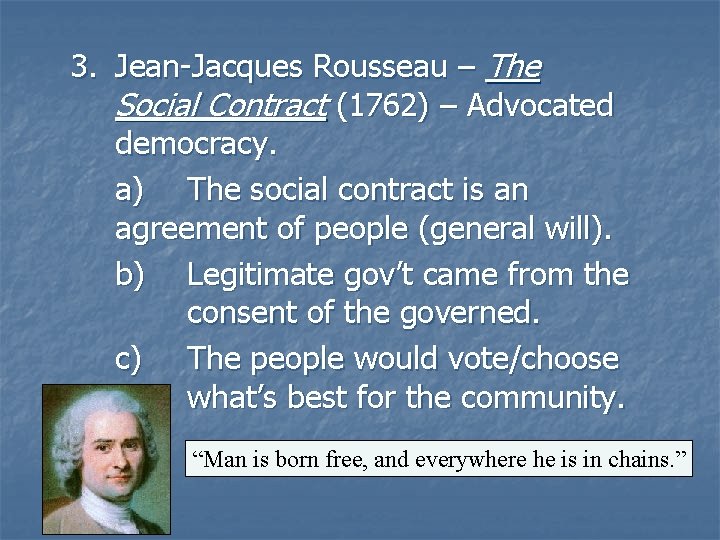 3. Jean-Jacques Rousseau – The Social Contract (1762) – Advocated democracy.

a) The social contract is an agreement of people (general will).

b) Legitimate gov't came from the consent of the governed.

c) The people would vote/choose what's best for the community.

"Man is born free, and everywhere he is in chains."